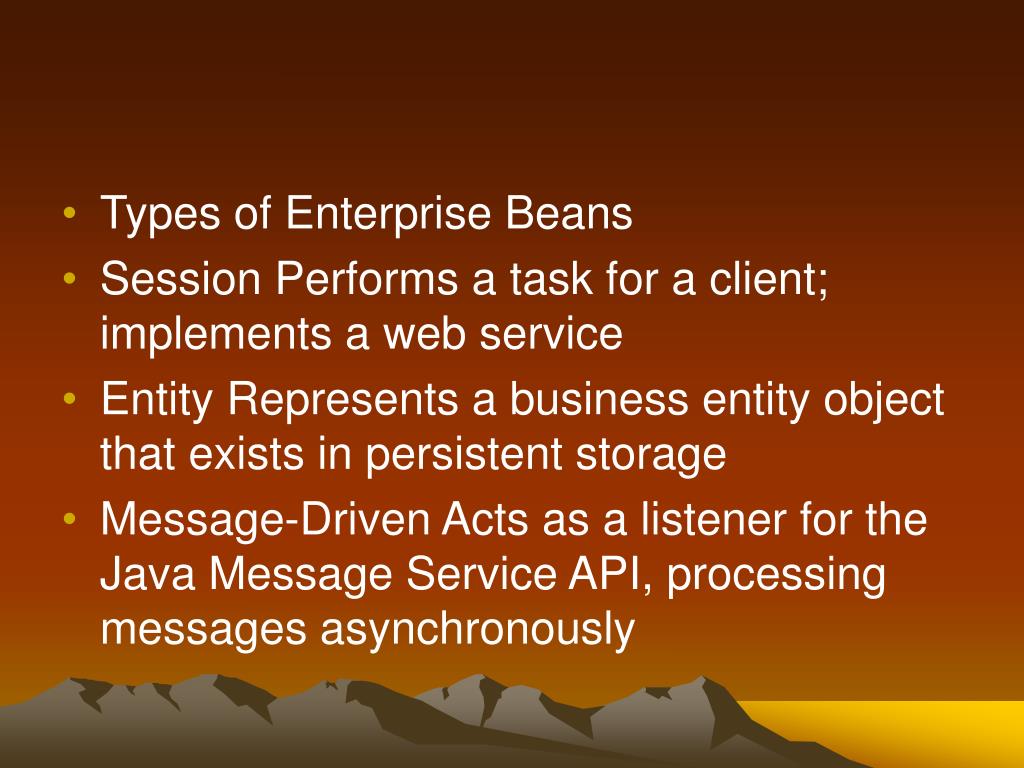 • Types of Enterprise Beans
• Session Performs a task for a client; implements a web service
• Entity Represents a business entity object that exists in persistent storage
• Message-Driven Acts as a listener for the Java Message Service API, processing messages asynchronously